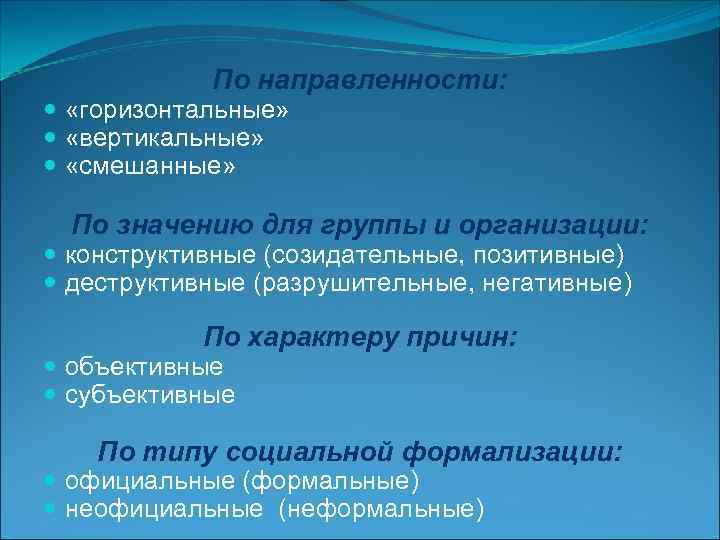 По направленности:
- «горизонтальные»
- «вертикальные»
- «смешанные»

По значению для группы и организации:
- конструктивные (созидательные, позитивные)
- деструктивные (разрушительные, негативные)

По характеру причин:
- объективные
- субъективные

По типу социальной формализации:
- официальные (формальные)
- неофициальные (неформальные)